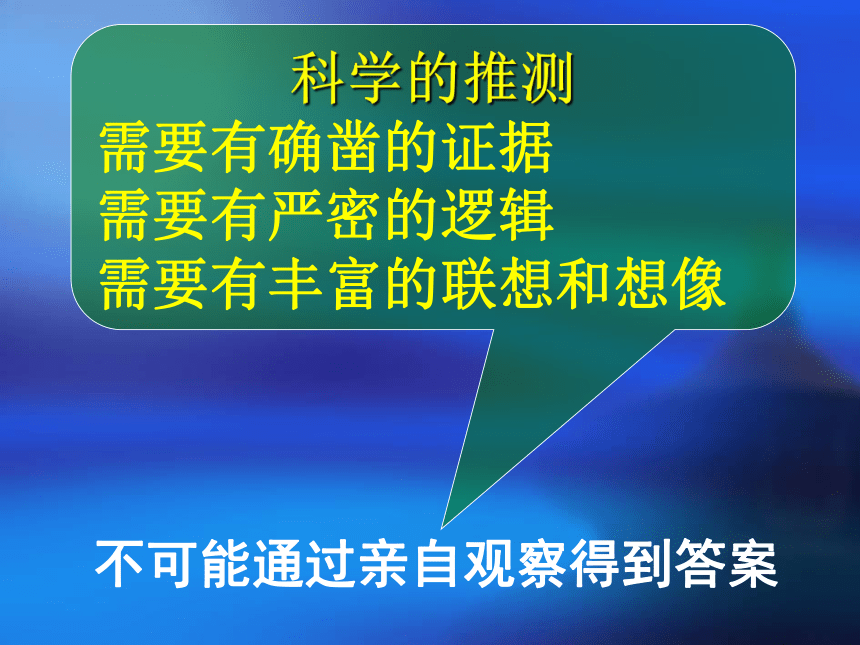 科学的推测
需要有确凿的证据
需要有严密的逻辑
需要有丰富的联想和想像

不可能通过亲自观察得到答案